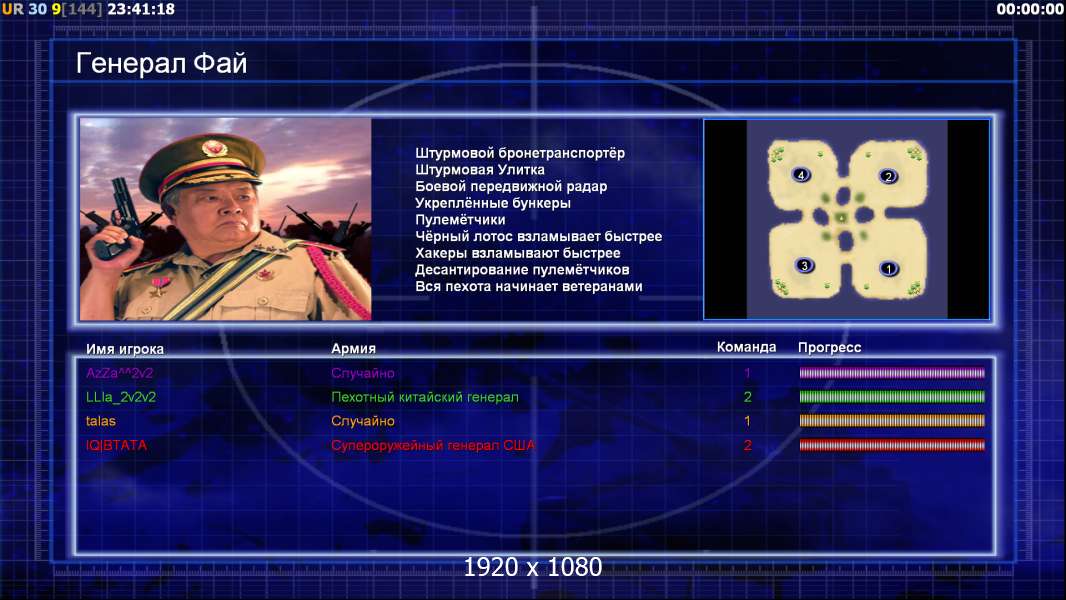 UR 30 9[144] 23:41:18

00:00:00

Генерал Фай

Штурмовой бронетранспортёр
Штурмовая Улитка
Боевой передвижной радар
Укреплённые бункеры
Пулемётчики
Чёрный лотос взламывает быстрее
Хакеры взламывают быстрее
Десантирование пулемётчиков
Вся пехота начинает ветеранами

4
2
3
1

| Имя игрока | Армия | Команда | Прогресс |
|---|---|---|---|
| AzZa^^2v2 | Случайно | 1 | |
| LLla_2v2v2 | Пехотный китайский генерал | 2 | |
| talas | Случайно | 1 | |
| IQ\|BTATA | Супероружейный генерал США | 2 | |

1920 x 1080